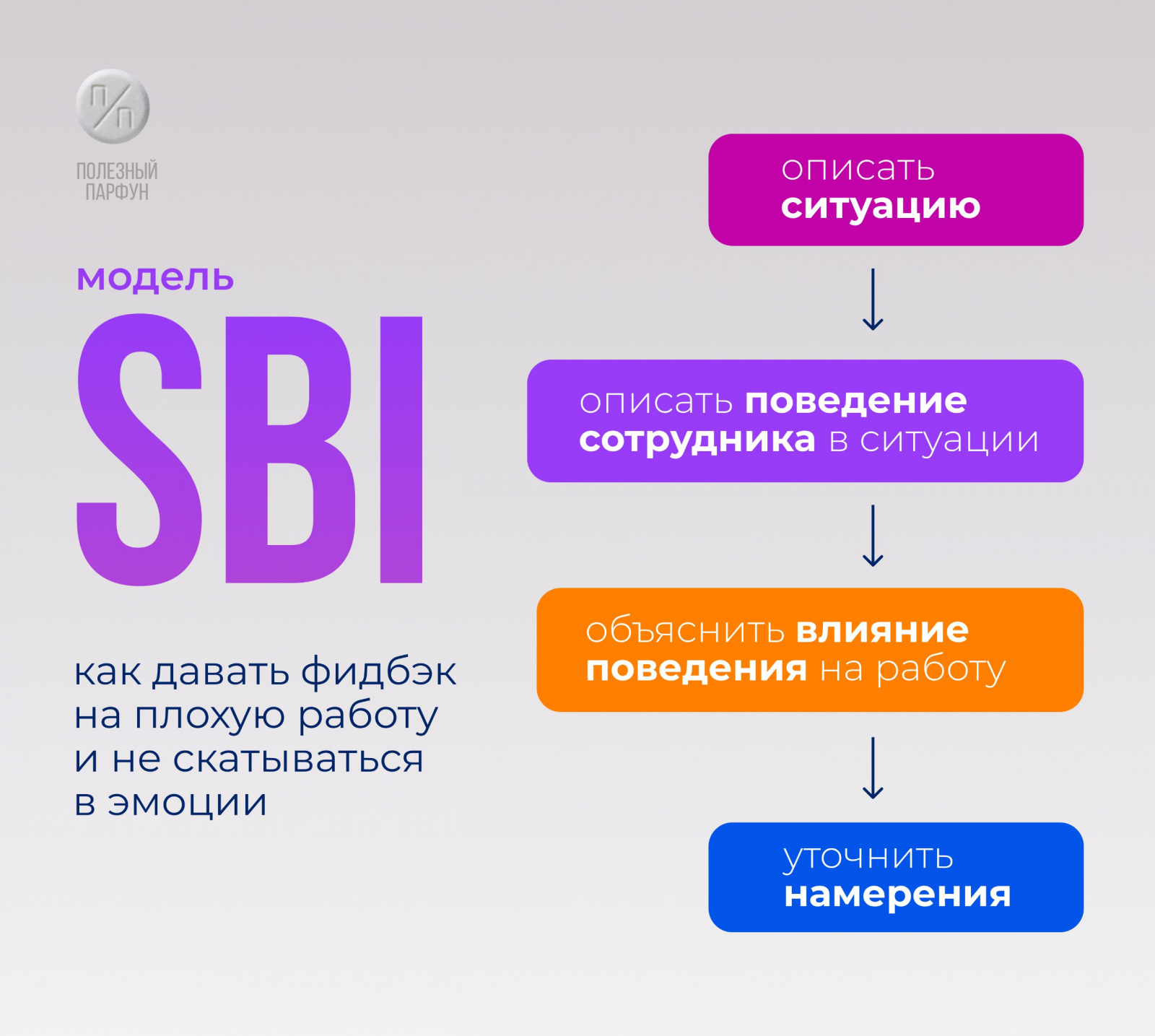 П/П
ПОЛЕЗНЫЙ ПАРФУН

модель
SBI

как давать фидбэк на плохую работу и не скатываться в эмоции

описать ситуацию

описать поведение сотрудника в ситуации

объяснить влияние поведения на работу

уточнить намерения